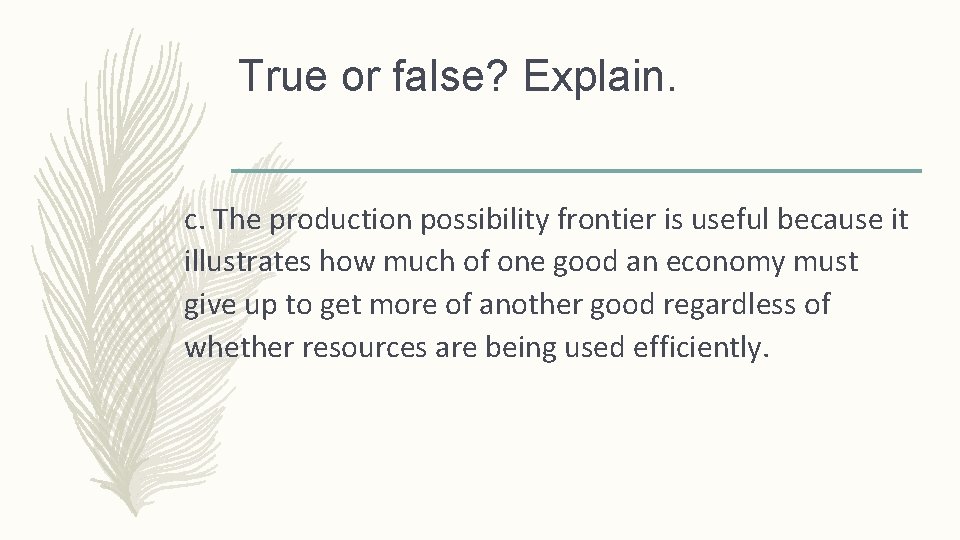 True or false? Explain.

c. The production possibility frontier is useful because it illustrates how much of one good an economy must give up to get more of another good regardless of whether resources are being used efficiently.